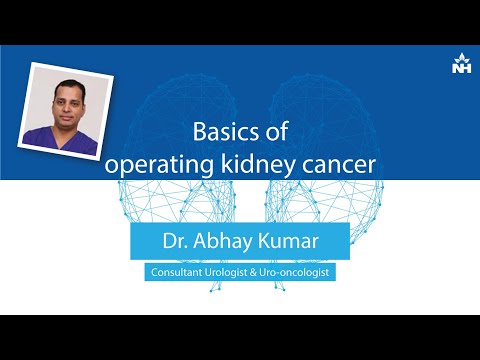 NH

Basics of
operating kidney cancer

Dr. Abhay Kumar

Consultant Urologist & Uro-oncologist